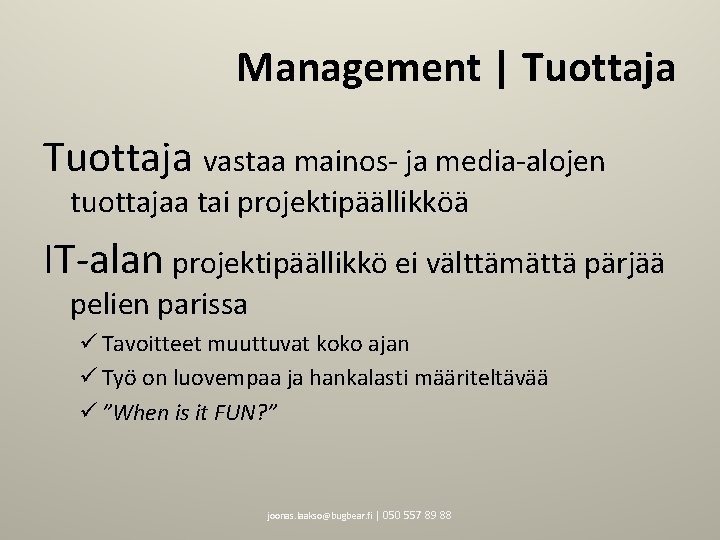 Management | Tuottaja

Tuottaja vastaa mainos- ja media-alojen tuottajaa tai projektipäällikköä

IT-alan projektipäällikkö ei välttämättä pärjää pelien parissa

✓ Tavoitteet muuttuvat koko ajan
✓ Työ on luovempaa ja hankalasti määriteltävää
✓ ”When is it FUN?”

joonas.laakso@bugbear.fi | 050 557 89 88